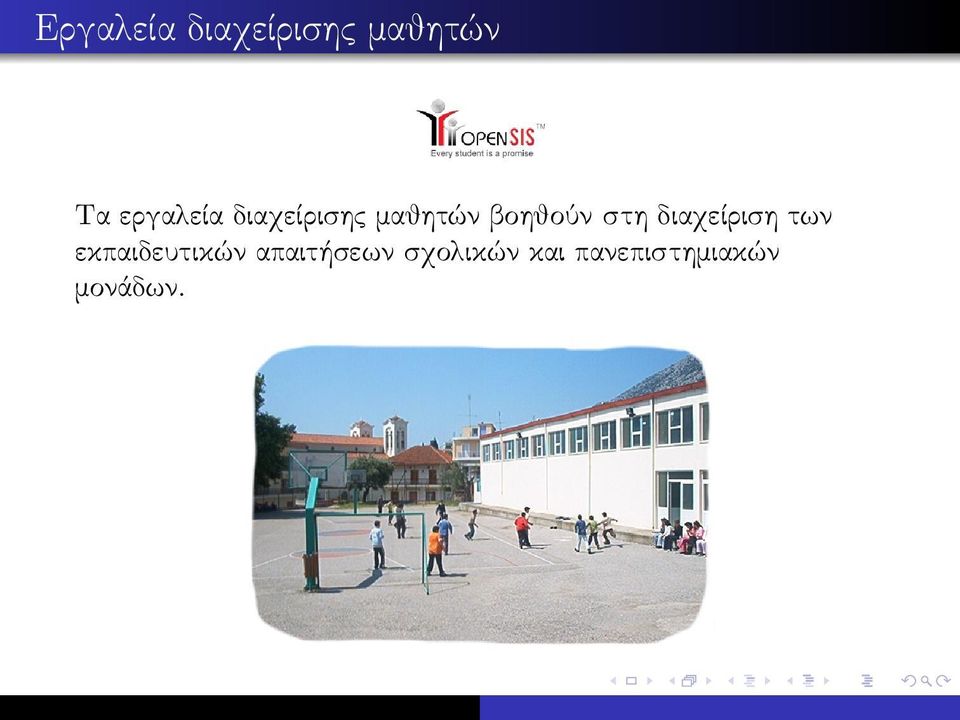 Εργαλεία διαχείρισης μαθητών

OPENSIS™
Every student is a promise

Τα εργαλεία διαχείρισης μαθητών βοηθούν στη διαχείριση των εκπαιδευτικών απαιτήσεων σχολικών και πανεπιστημιακών μονάδων.